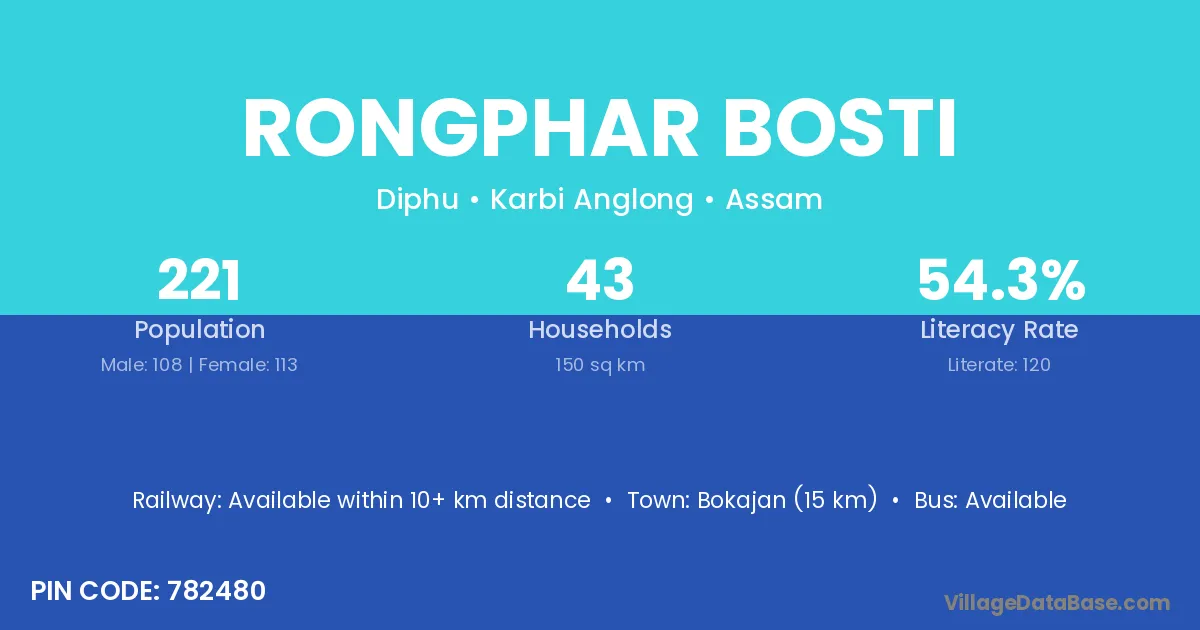 RONGPHAR BOSTI

Diphu • Karbi Anglong • Assam

221
Population
Male: 108 | Female: 113

43
Households
150 sq km

54.3%
Literacy Rate
Literate: 120

Railway: Available within 10+ km distance • Town: Bokajan (15 km) • Bus: Available

PIN CODE: 782480

VillageDataBase.com